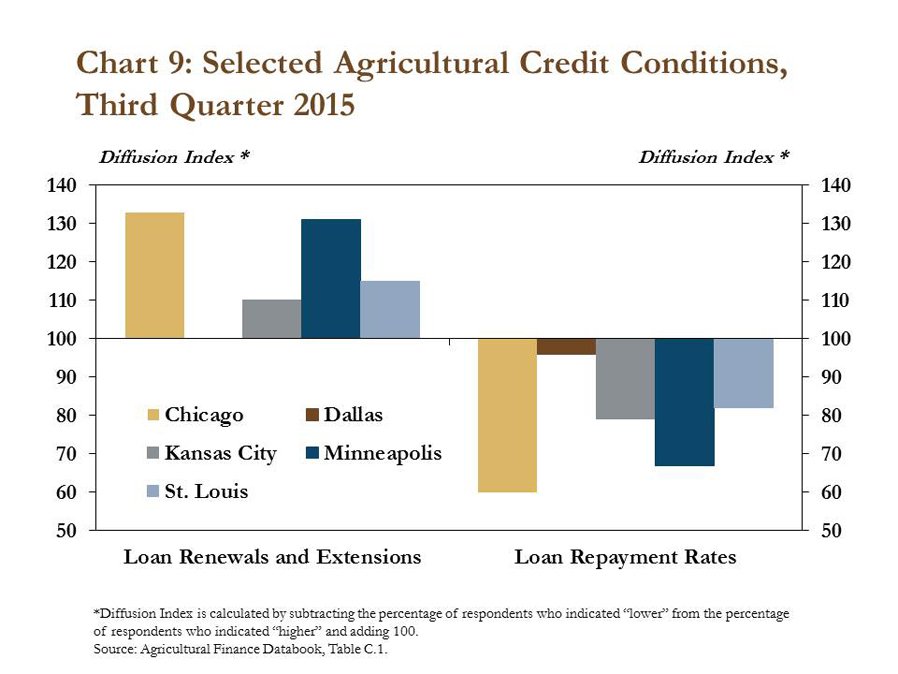 Chart 9: Selected Agricultural Credit Conditions, Third Quarter 2015

Diffusion Index *

Diffusion Index *

140
130
120
110
100
90
80
70
60
50

140
130
120
110
100
90
80
70
60
50

Chicago
Dallas
Kansas City
Minneapolis
St. Louis

Loan Renewals and Extensions

Loan Repayment Rates

*Diffusion Index is calculated by subtracting the percentage of respondents who indicated "lower" from the percentage of respondents who indicated "higher" and adding 100.
Source: Agricultural Finance Databook, Table C.1.